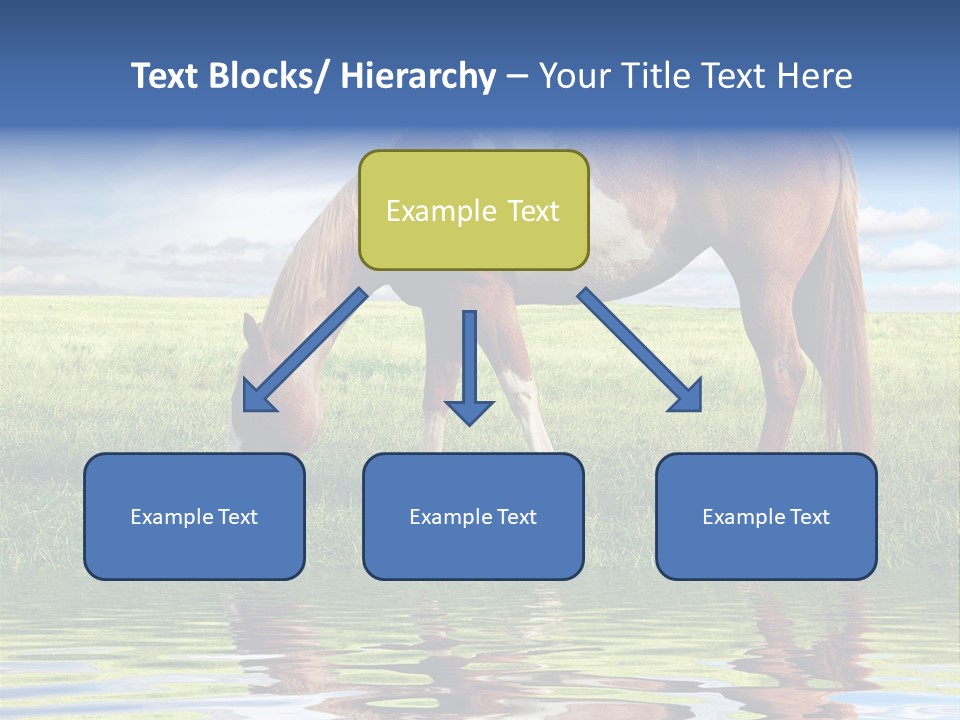 Text Blocks/ Hierarchy – Your Title Text Here

Example Text

Example Text

Example Text

Example Text